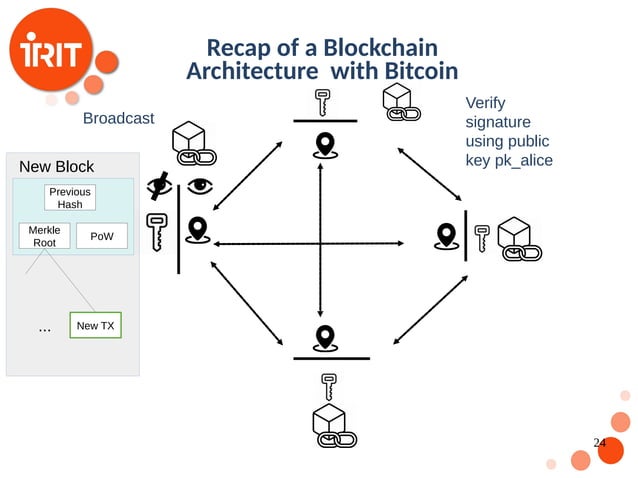 IRIT

Recap of a Blockchain Architecture with Bitcoin

Broadcast

Verify signature using public key pk_alice

New Block

Previous Hash

Merkle Root

PoW

...

New TX

24